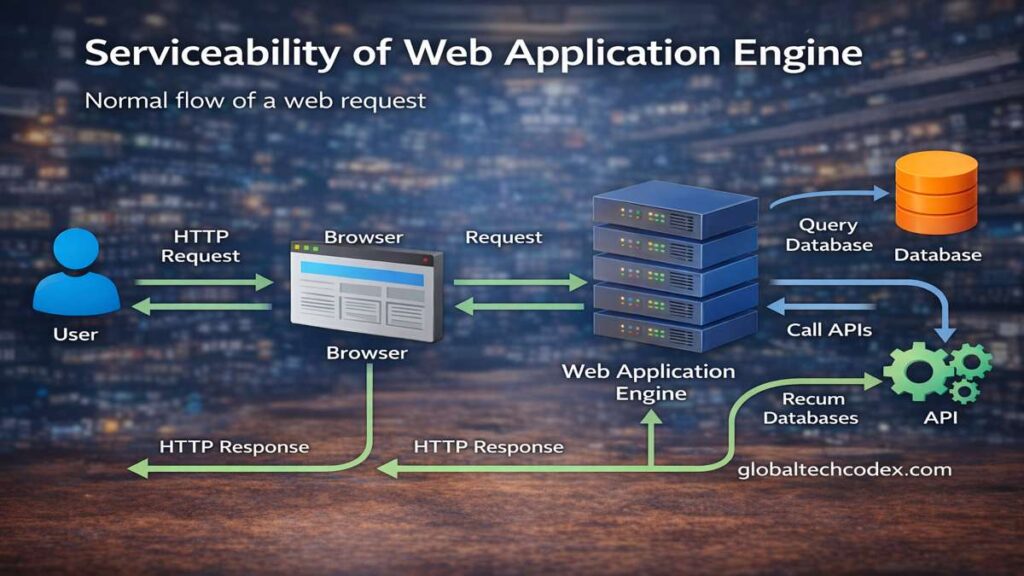 Serviceability of Web Application Engine

Normal flow of a web request

HTTP Request

Browser

Request

Query Database

Database

User

Browser

Call APIs

Web Application Engine

Recum Databases

API

HTTP Response

HTTP Response

globaltechcodex.com